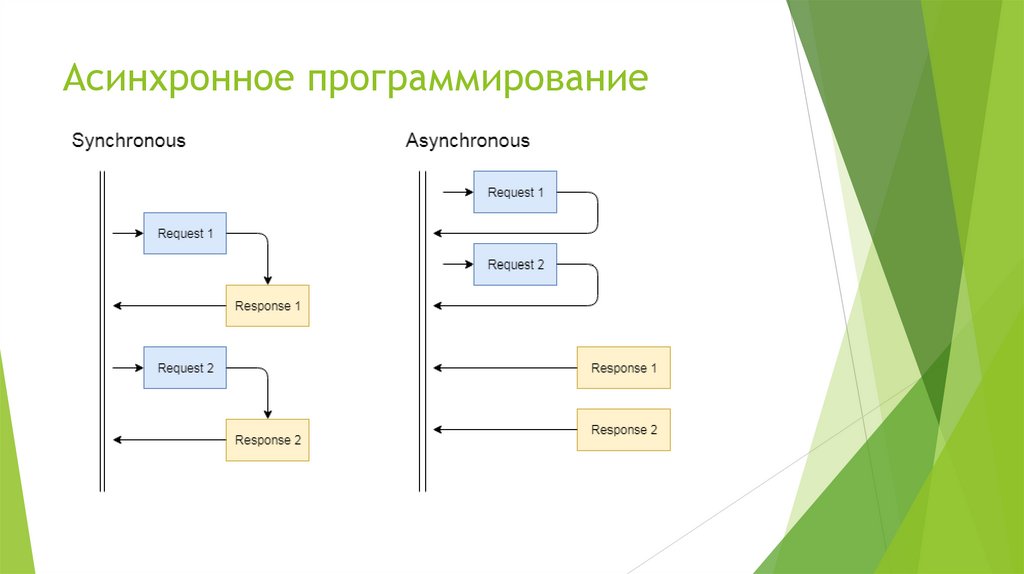 Асинхронное программирование

Synchronous

Request 1

Response 1

Request 2

Response 2

Asynchronous

Request 1

Request 2

Response 1

Response 2